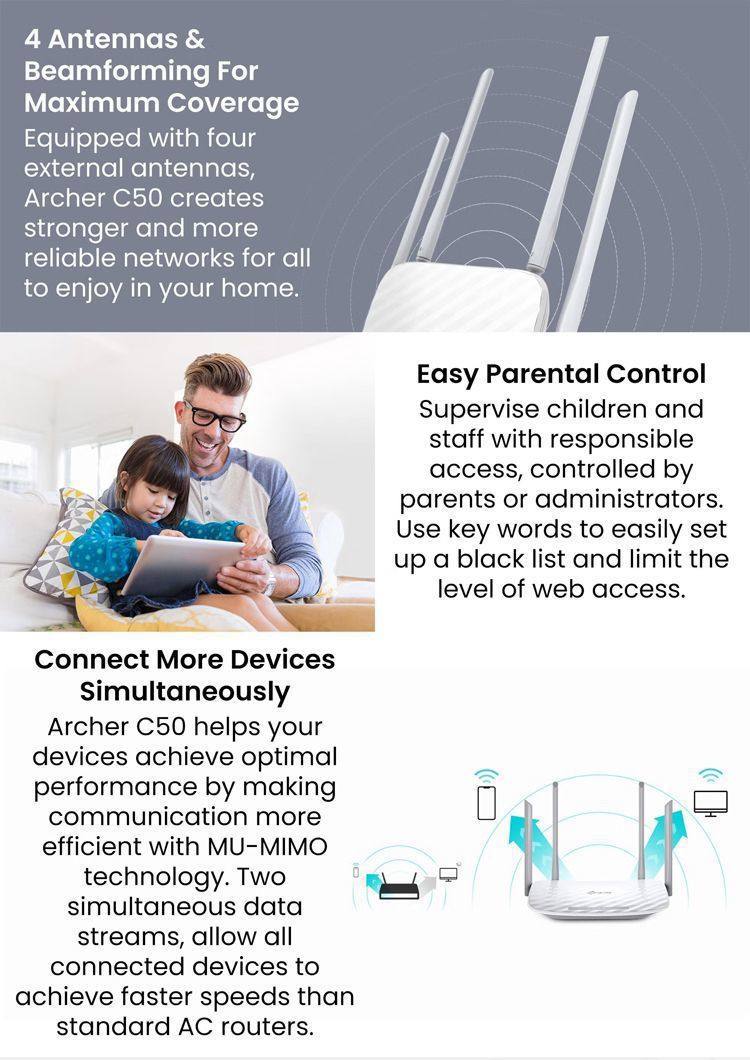 4 Antennas & Beamforming For Maximum Coverage

Equipped with four external antennas, Archer C50 creates stronger and more reliable networks for all to enjoy in your home.

Easy Parental Control

Supervise children and staff with responsible access, controlled by parents or administrators. Use key words to easily set up a black list and limit the level of web access.

Connect More Devices Simultaneously

Archer C50 helps your devices achieve optimal performance by making communication more efficient with MU-MIMO technology. Two simultaneous data streams, allow all connected devices to achieve faster speeds than standard AC routers.